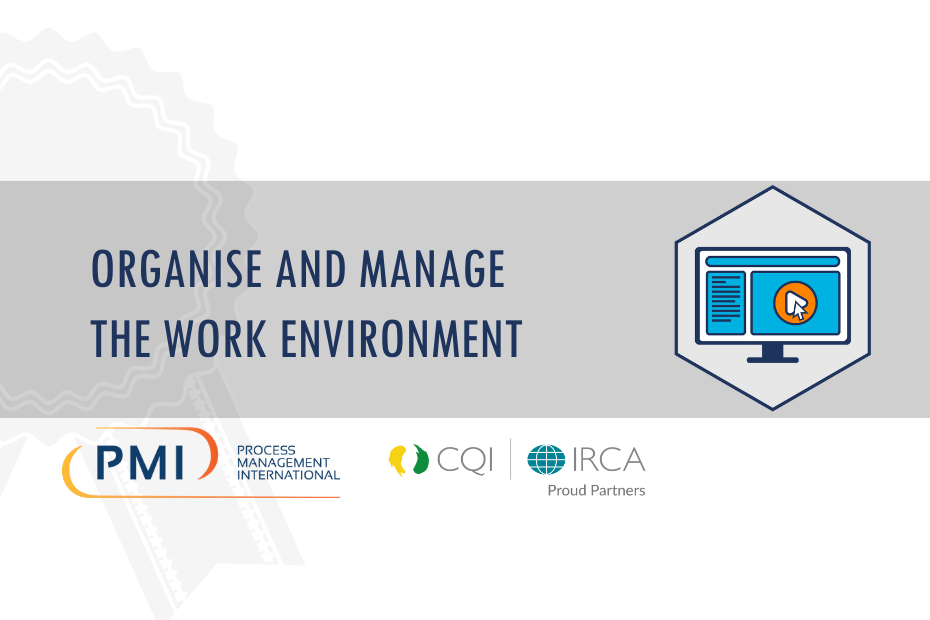 ORGANISE AND MANAGE THE WORK ENVIRONMENT

PMI PROCESS MANAGEMENT INTERNATIONAL

CQI | IRCA
Proud Partners